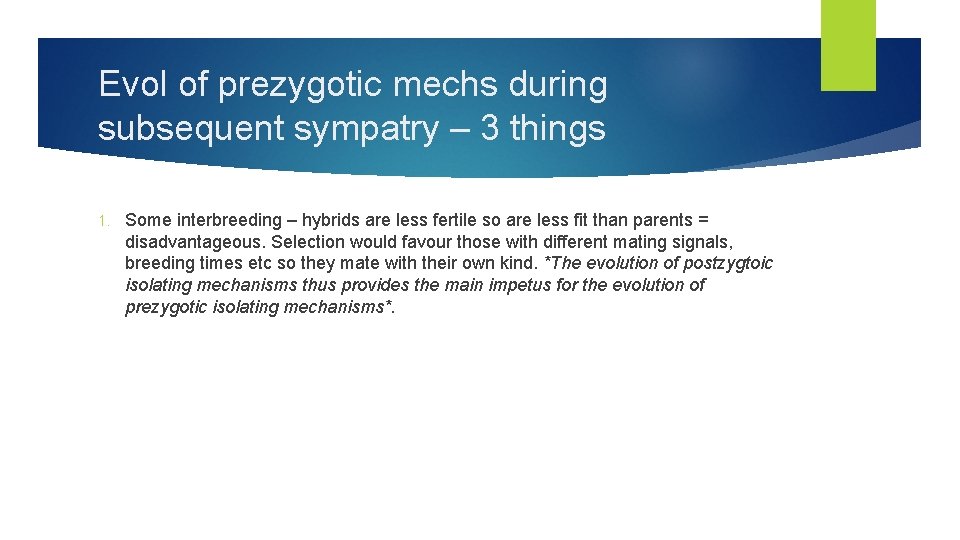 Evol of prezygotic mechs during subsequent sympatry – 3 things

1. Some interbreeding – hybrids are less fertile so are less fit than parents = disadvantageous. Selection would favour those with different mating signals, breeding times etc so they mate with their own kind. *The evolution of postzygtoic isolating mechanisms thus provides the main impetus for the evolution of prezygotic isolating mechanisms*.